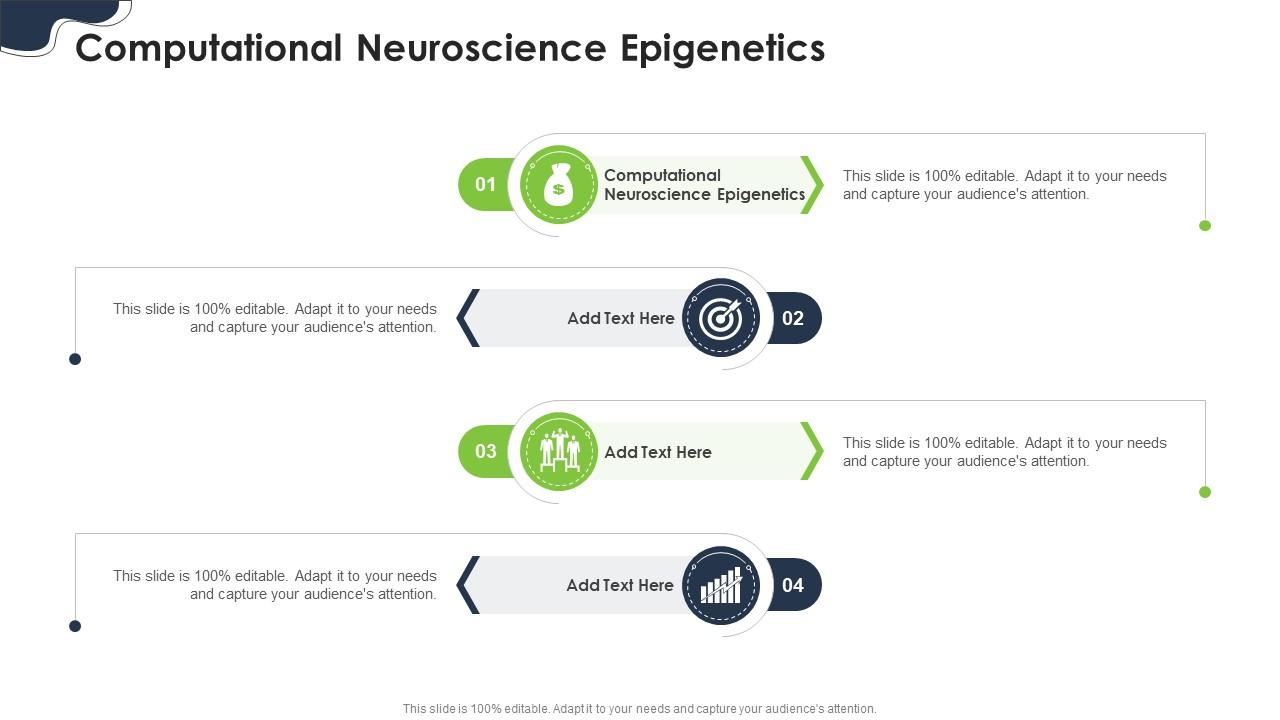 Computational Neuroscience Epigenetics

01

Computational Neuroscience Epigenetics

This slide is 100% editable. Adapt it to your needs and capture your audience's attention.

This slide is 100% editable. Adapt it to your needs and capture your audience's attention.

Add Text Here

02

03

Add Text Here

This slide is 100% editable. Adapt it to your needs and capture your audience's attention.

This slide is 100% editable. Adapt it to your needs and capture your audience's attention.

Add Text Here

04

This slide is 100% editable. Adapt it to your needs and capture your audience's attention.